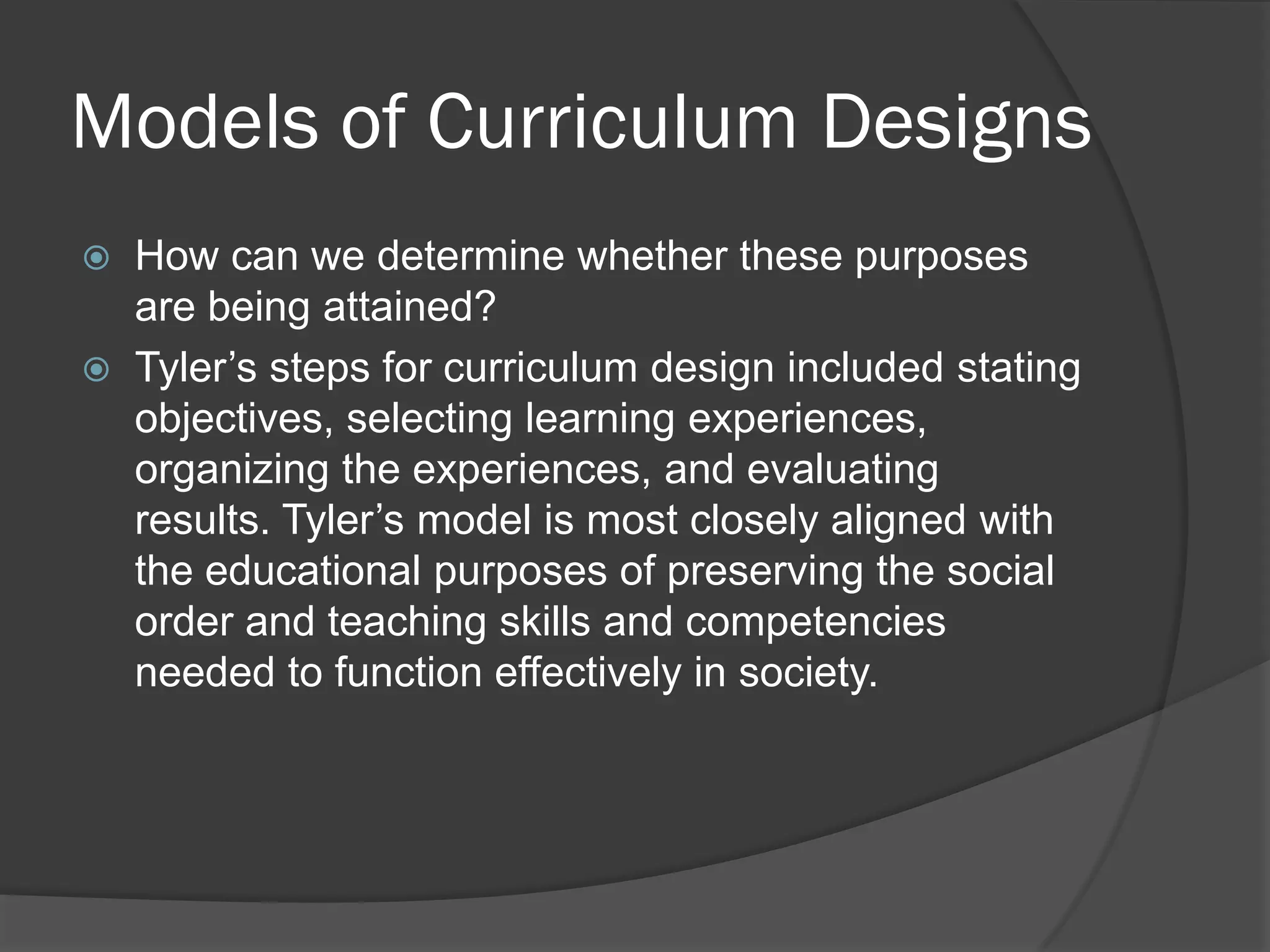 Models of Curriculum Designs

How can we determine whether these purposes are being attained?

Tyler’s steps for curriculum design included stating objectives, selecting learning experiences, organizing the experiences, and evaluating results. Tyler’s model is most closely aligned with the educational purposes of preserving the social order and teaching skills and competencies needed to function effectively in society.